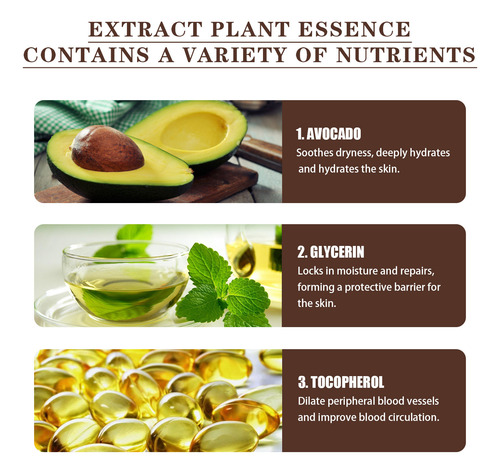 EXTRACT PLANT ESSENCE
CONTAINS A VARIETY OF NUTRIENTS

1. AVOCADO
Soothes dryness, deeply hydrates and hydrates the skin.

2. GLYCERIN
Locks in moisture and repairs, forming a protective barrier for the skin.

3. TOCOPHEROL
Dilate peripheral blood vessels and improve blood circulation.